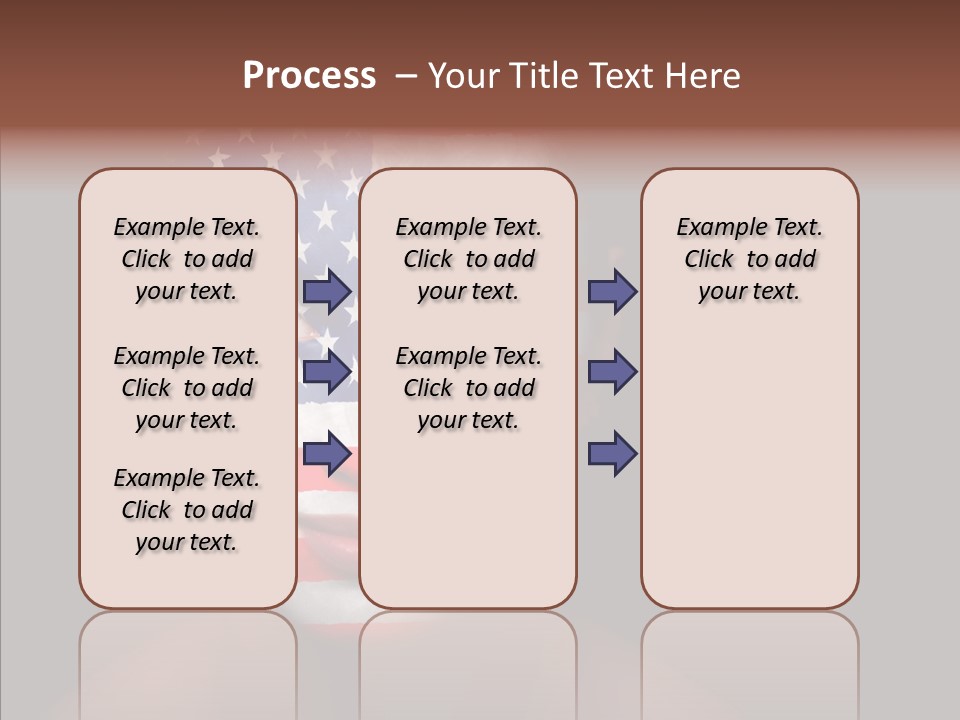 Process – Your Title Text Here

Example Text. Click to add your text.

Example Text. Click to add your text.

Example Text. Click to add your text.

Example Text. Click to add your text.

Example Text. Click to add your text.

Example Text. Click to add your text.